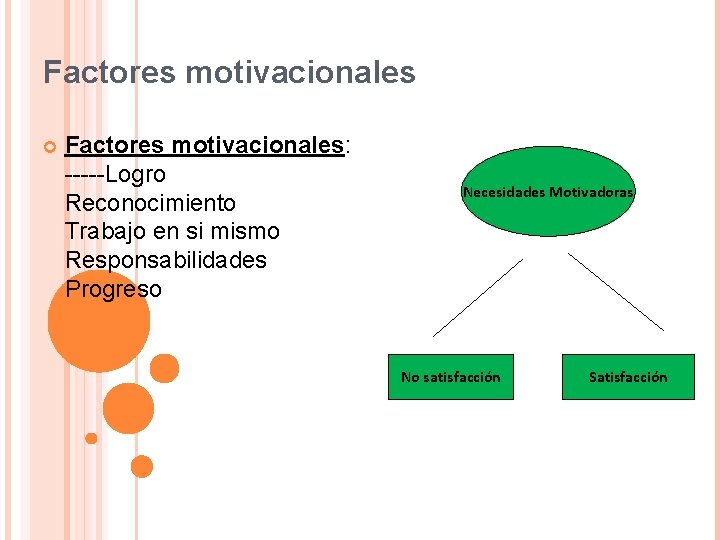 Factores motivacionales

Factores motivacionales:
-----Logro
Reconocimiento
Trabajo en si mismo
Responsabilidades
Progreso

Necesidades Motivadoras

No satisfacción

Satisfacción